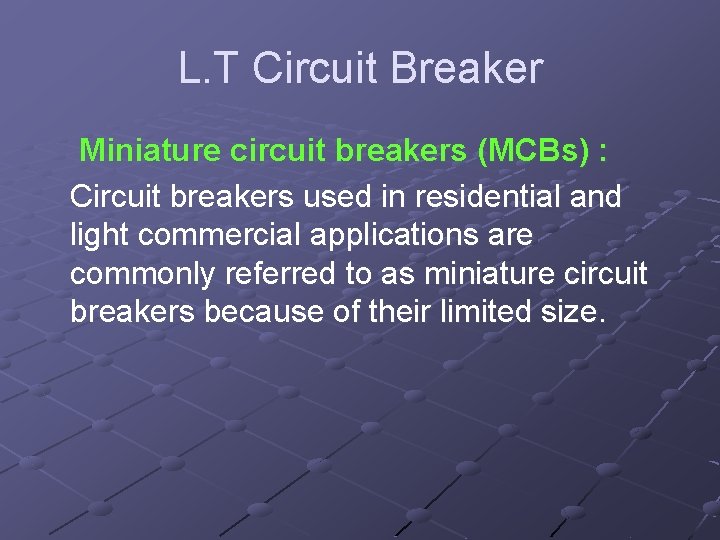 L.T Circuit Breaker

Miniature circuit breakers (MCBs) :

Circuit breakers used in residential and light commercial applications are commonly referred to as miniature circuit breakers because of their limited size.